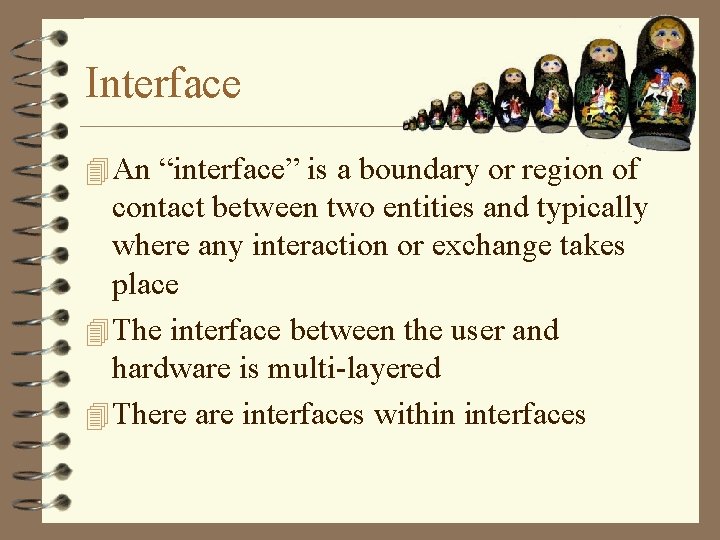 Interface

An “interface” is a boundary or region of contact between two entities and typically where any interaction or exchange takes place

The interface between the user and hardware is multi-layered

There are interfaces within interfaces